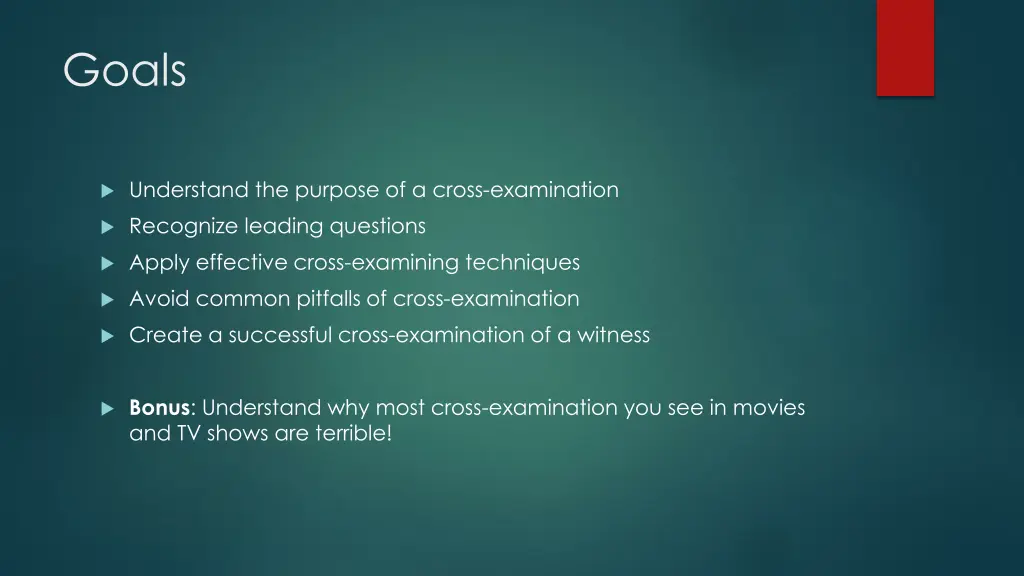 Goals

Understand the purpose of a cross-examination
Recognize leading questions
Apply effective cross-examining techniques
Avoid common pitfalls of cross-examination
Create a successful cross-examination of a witness

Bonus: Understand why most cross-examination you see in movies and TV shows are terrible!